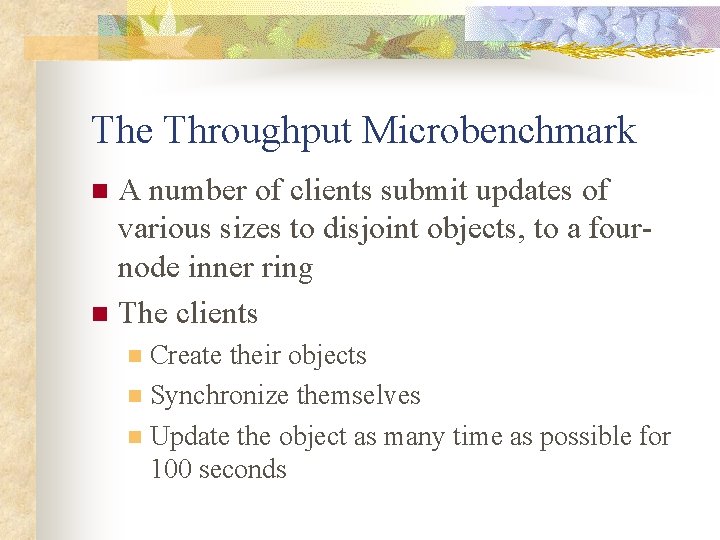 The Throughput Microbenchmark

- A number of clients submit updates of various sizes to disjoint objects, to a four-node inner ring
- The clients
  - Create their objects
  - Synchronize themselves
  - Update the object as many time as possible for 100 seconds